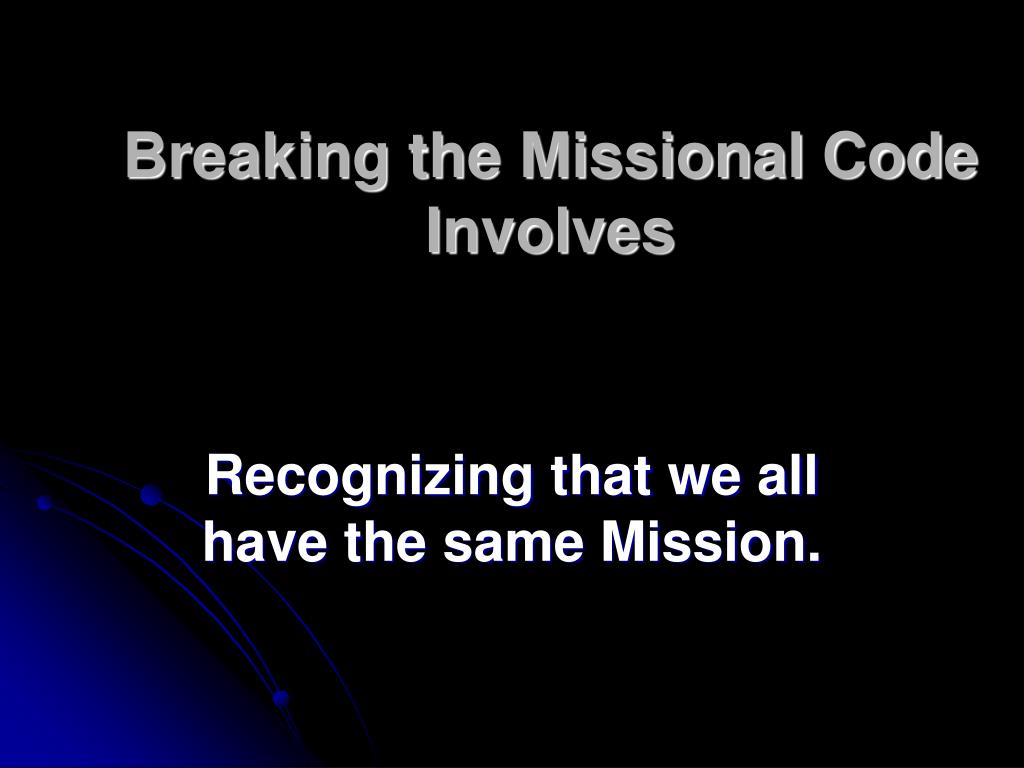 Breaking the Missional Code Involves

Recognizing that we all have the same Mission.